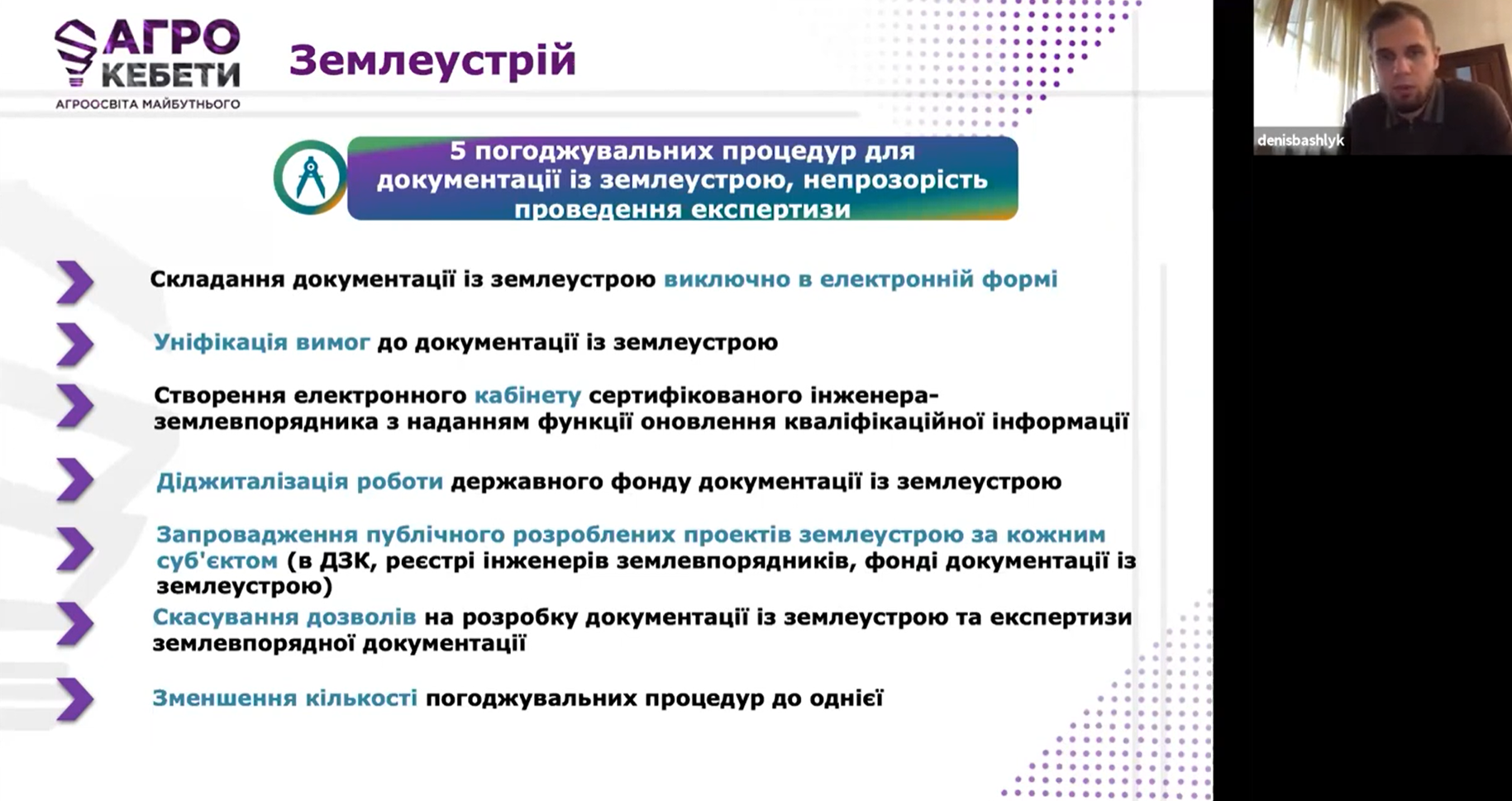 АГРО КЕБЕТИ
АГРООСВІТА МАЙБУТНЬОГО

Землеустрій

5 погоджувальних процедур для документації із землеустрою, непрозорість проведення експертизи

Складання документації із землеустрою виключно в електронній формі

Уніфікація вимог до документації із землеустрою

Створення електронного кабінету сертифікованого інженера-землевпорядника з наданням функції оновлення кваліфікаційної інформації

Діджиталізація роботи державного фонду документації із землеустрою

Запровадження публічного розроблених проектів землеустрою за кожним суб'єктом (в ДЗК, реєстрі інженерів землевпорядників, фонді документації із землеустрою)

Скасування дозволів на розробку документації із землеустрою та експертизи землевпорядної документації

Зменшення кількості погоджувальних процедур до однієї

denisbashlyk